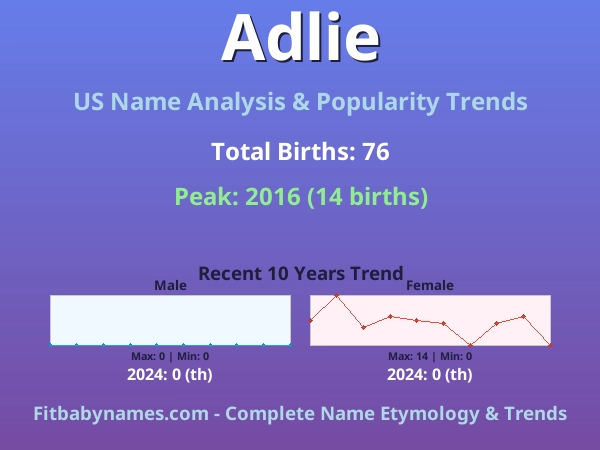 Adlie

US Name Analysis & Popularity Trends

Total Births: 76

Peak: 2016 (14 births)

Recent 10 Years Trend

Male

Max: 0 | Min: 0

2024: 0 (th)

Female

Max: 14 | Min: 0

2024: 0 (th)

Fitbabynames.com - Complete Name Etymology & Trends